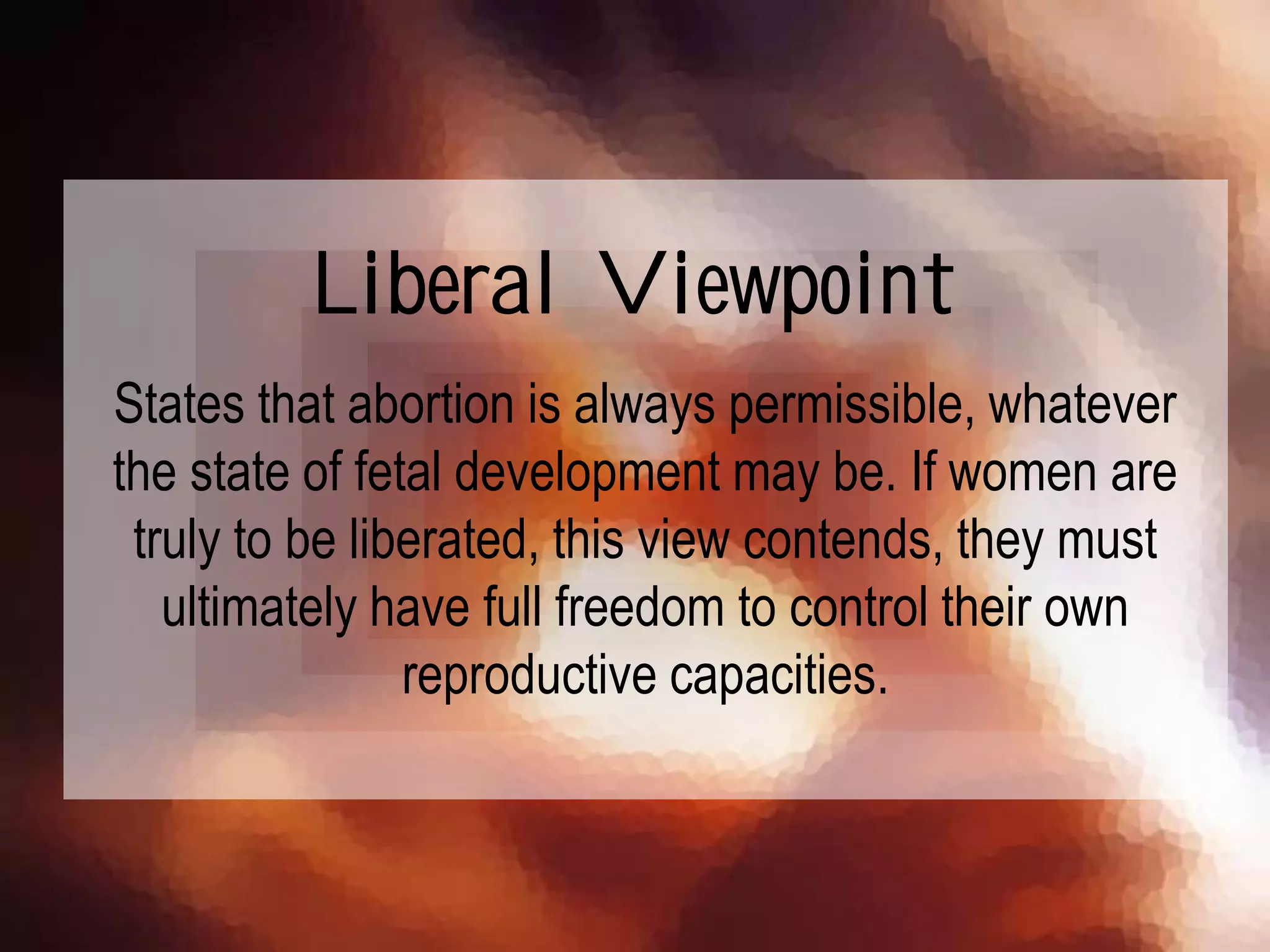 Liberal Viewpoint

States that abortion is always permissible, whatever the state of fetal development may be. If women are truly to be liberated, this view contends, they must ultimately have full freedom to control their own reproductive capacities.